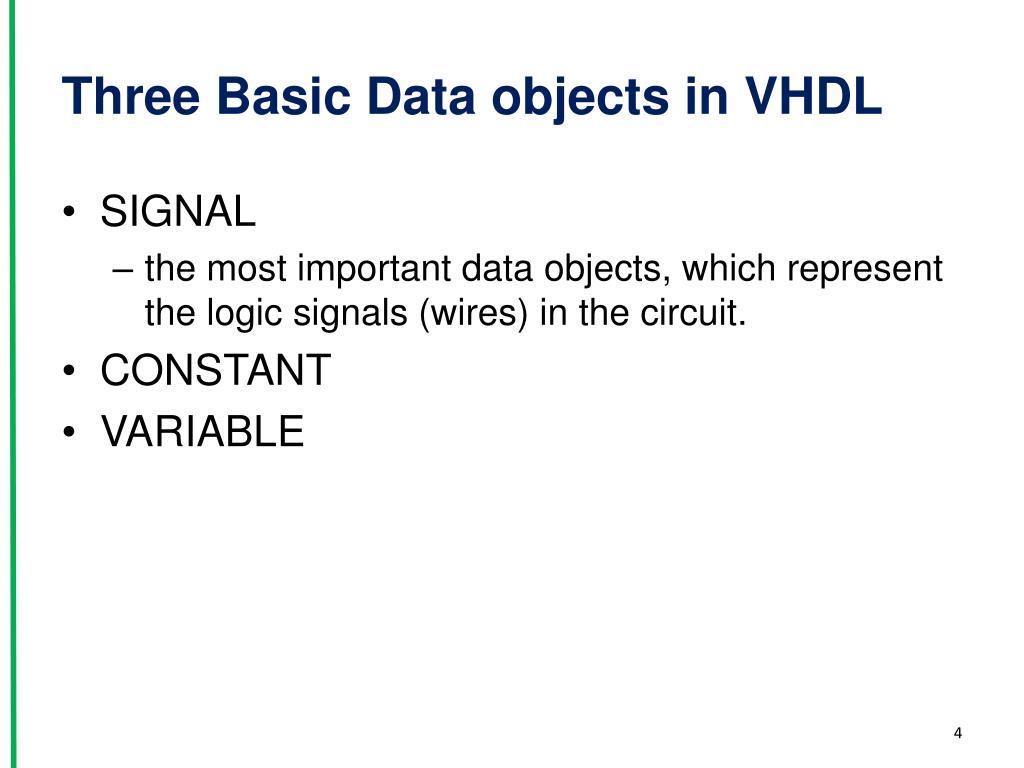 Three Basic Data objects in VHDL

• SIGNAL
– the most important data objects, which represent the logic signals (wires) in the circuit.
• CONSTANT
• VARIABLE

4